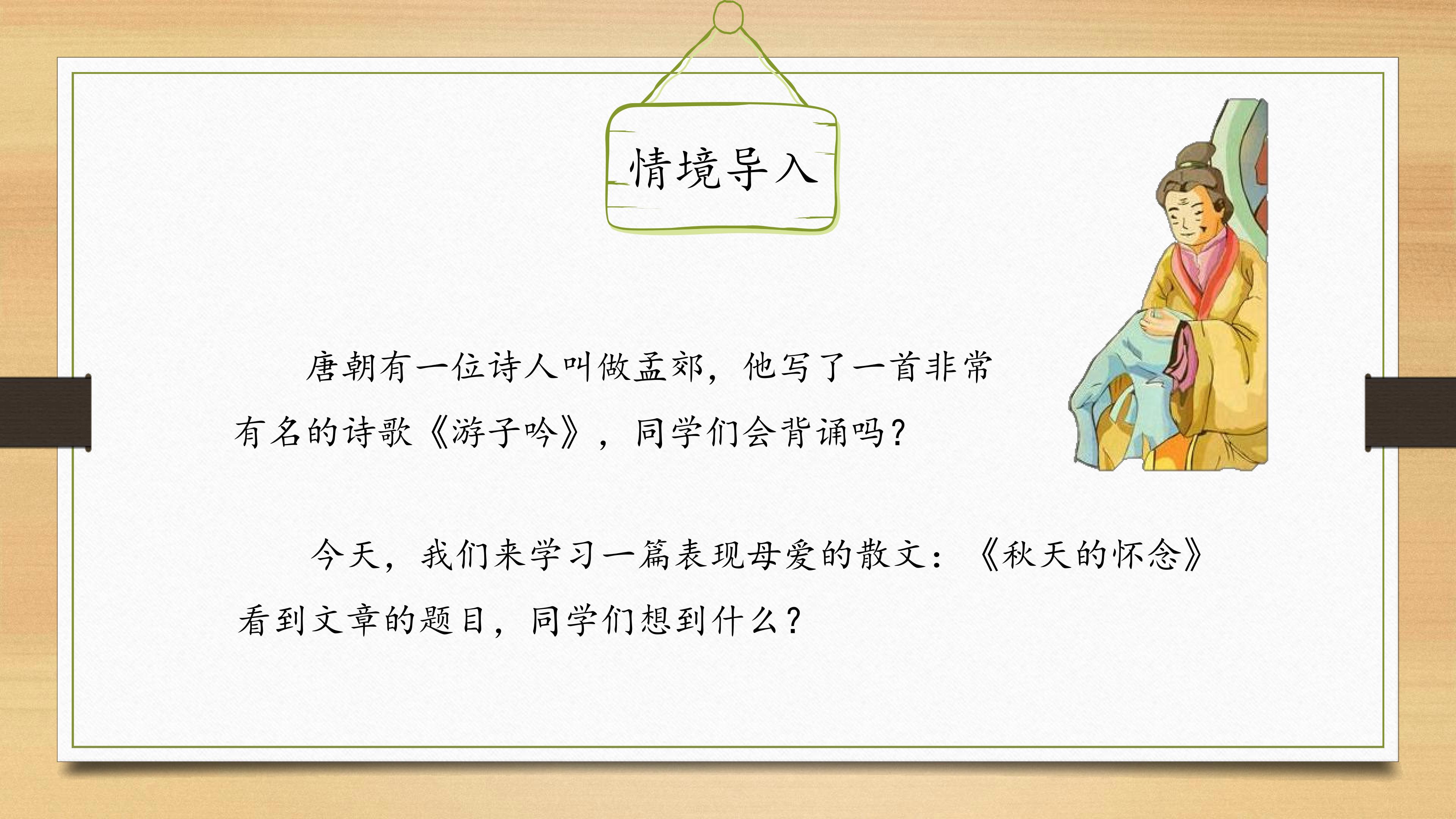 情境导入

唐朝有一位诗人叫做孟郊，他写了一首非常有名的诗歌《游子吟》，同学们会背诵吗？

今天，我们来学习一篇表现母爱的散文：《秋天的怀念》看到文章的题目，同学们想到什么？